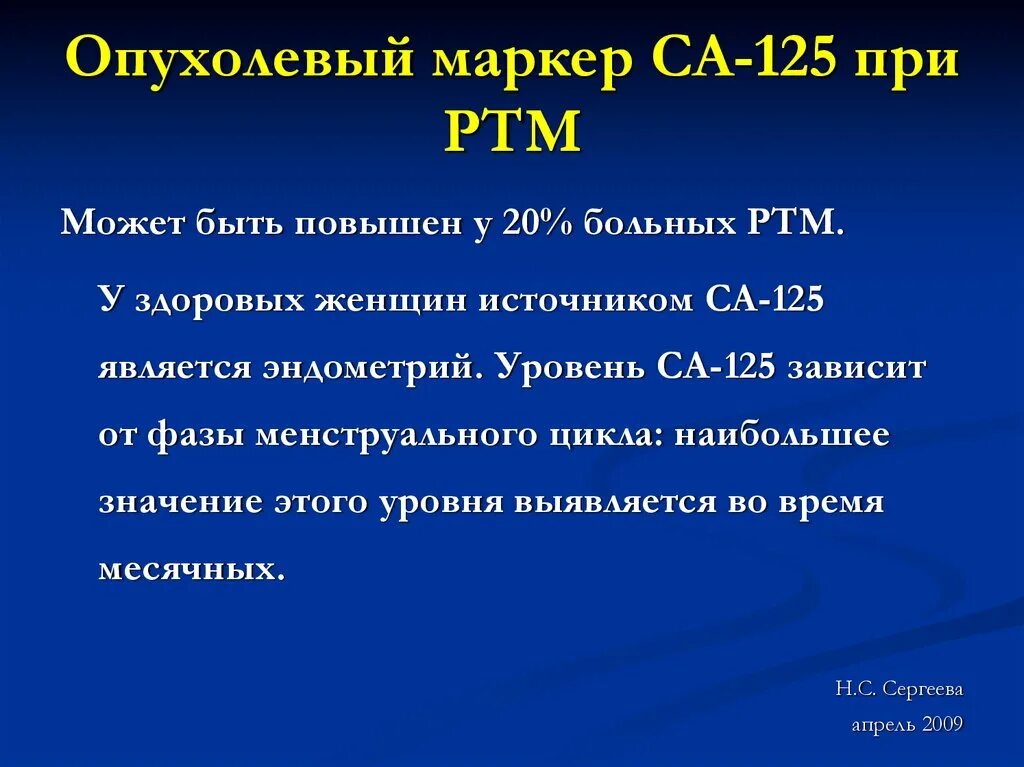 Опухолевый маркер СА-125 при РТМ

Может быть повышен у 20% больных РТМ.

У здоровых женщин источником СА-125 является эндометрий. Уровень СА-125 зависит от фазы менструального цикла: наибольшее значение этого уровня выявляется во время месячных.

Н.С. Сергеева
апрель 2009